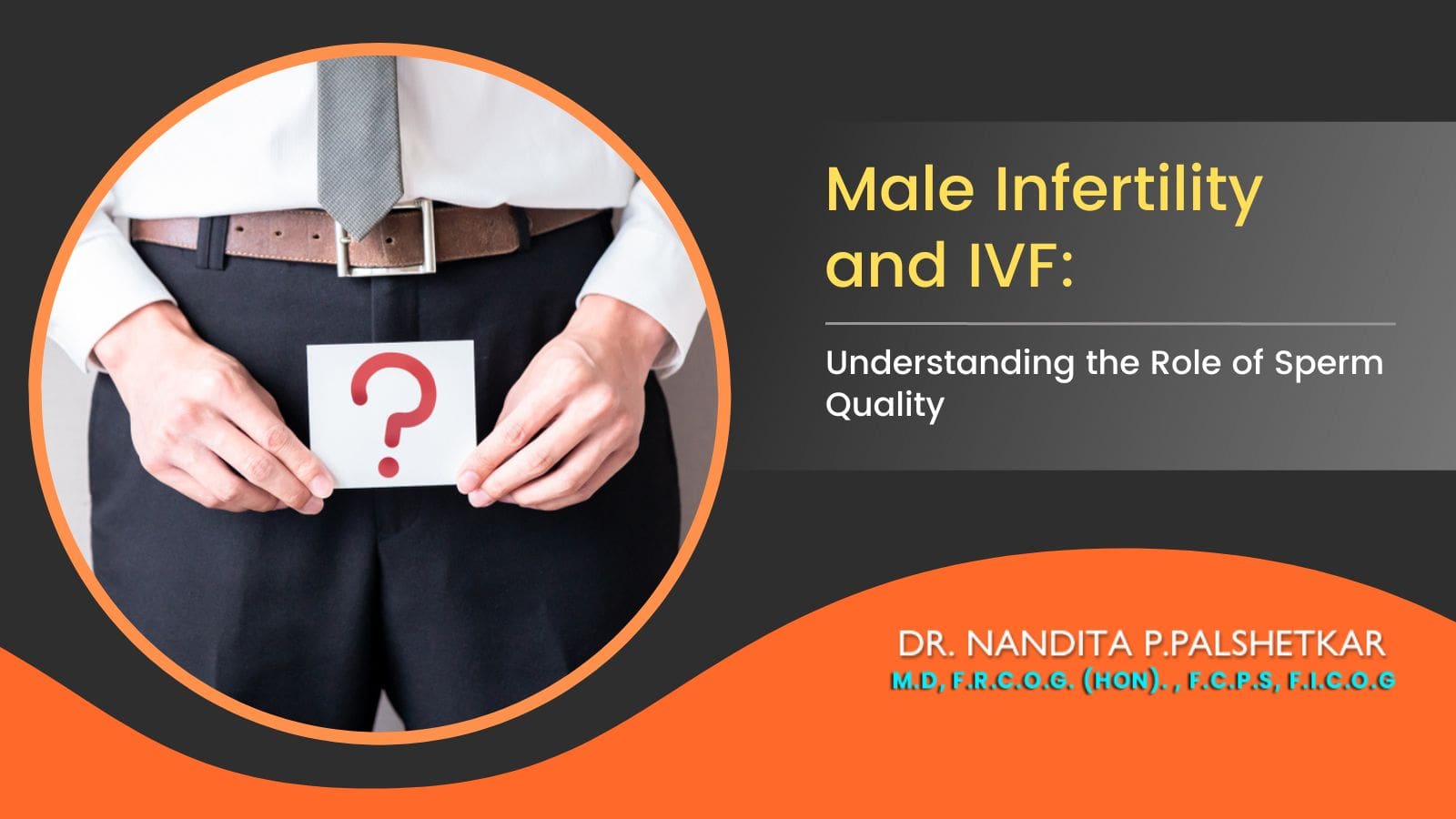 ?

Male Infertility and IVF:

Understanding the Role of Sperm Quality

DR. NANDITA P.PALSHETKAR
M.D, F.R.C.O.G. (HON). , F.C.P.S, F.I.C.O.G